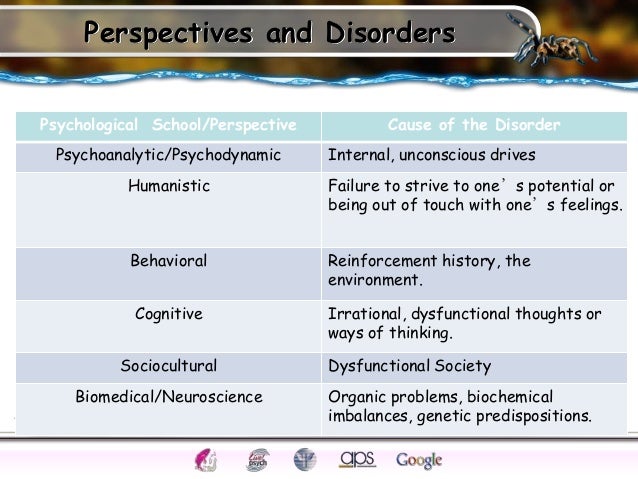 Perspectives and Disorders

| Psychological School/Perspective | Cause of the Disorder |
|---|---|
| Psychoanalytic/Psychodynamic | Internal, unconscious drives |
| Humanistic | Failure to strive to one’s potential or being out of touch with one’s feelings. |
| Behavioral | Reinforcement history, the environment. |
| Cognitive | Irrational, dysfunctional thoughts or ways of thinking. |
| Sociocultural | Dysfunctional Society |
| Biomedical/Neuroscience | Organic problems, biochemical imbalances, genetic predispositions. |

aps Google